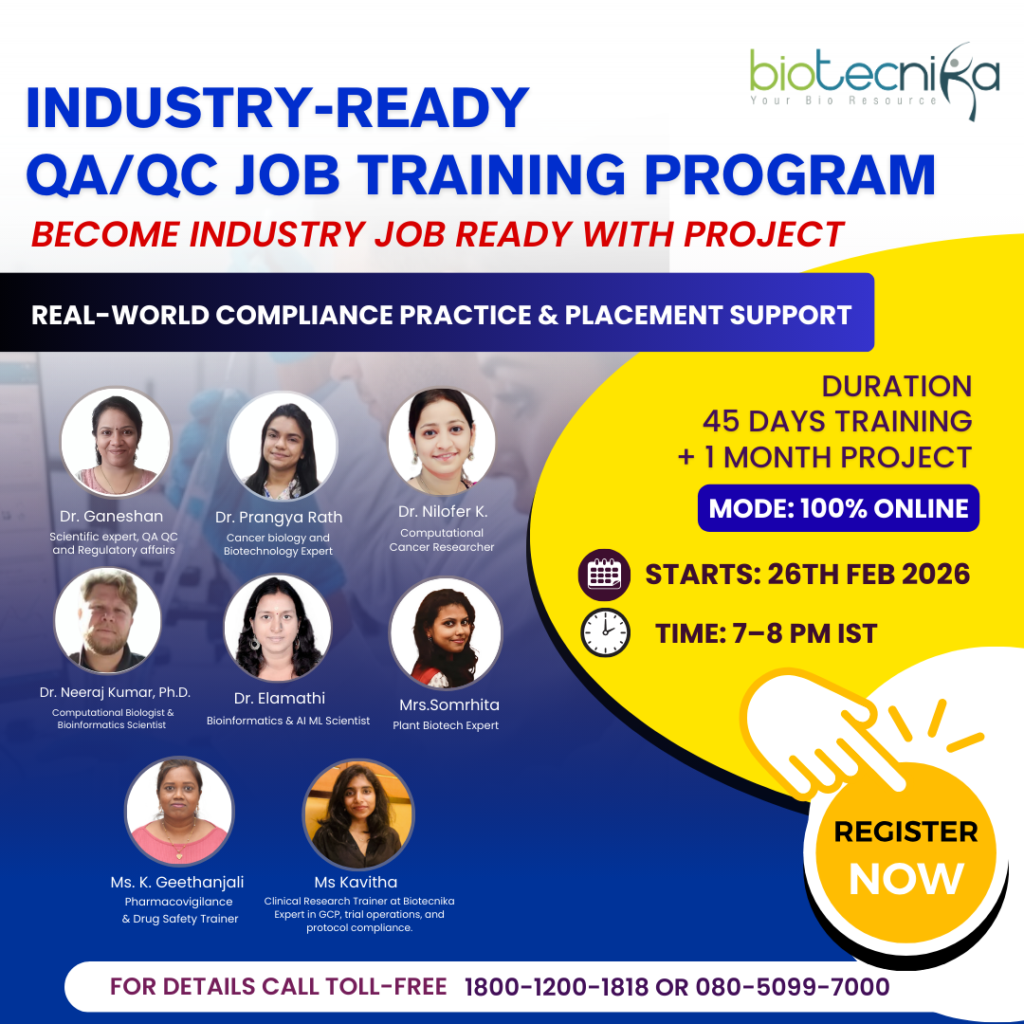 biotecnika
Your Bio Resource

INDUSTRY-READY
QA/QC JOB TRAINING PROGRAM
BECOME INDUSTRY JOB READY WITH PROJECT

REAL-WORLD COMPLIANCE PRACTICE & PLACEMENT SUPPORT

Dr. Ganeshan
Scientific expert, QA QC and Regulatory affairs

Dr. Prangya Rath
Cancer biology and Biotechnology Expert

Dr. Nilofer K.
Computational Cancer Researcher

Dr. Neeraj Kumar, Ph.D.
Computational Biologist & Bioinformatics Scientist

Dr. Elamathi
Bioinformatics & AI ML Scientist

Mrs.Somrhita
Plant Biotech Expert

Ms. K. Geethanjali
Pharmacovigilance & Drug Safety Trainer

Ms Kavitha
Clinical Research Trainer at Biotecnika Expert in GCP, trial operations, and protocol compliance.

DURATION
45 DAYS TRAINING
+ 1 MONTH PROJECT

MODE: 100% ONLINE

STARTS: 26TH FEB 2026

TIME: 7–8 PM IST

REGISTER
NOW

FOR DETAILS CALL TOLL-FREE 1800-1200-1818 OR 080-5099-7000